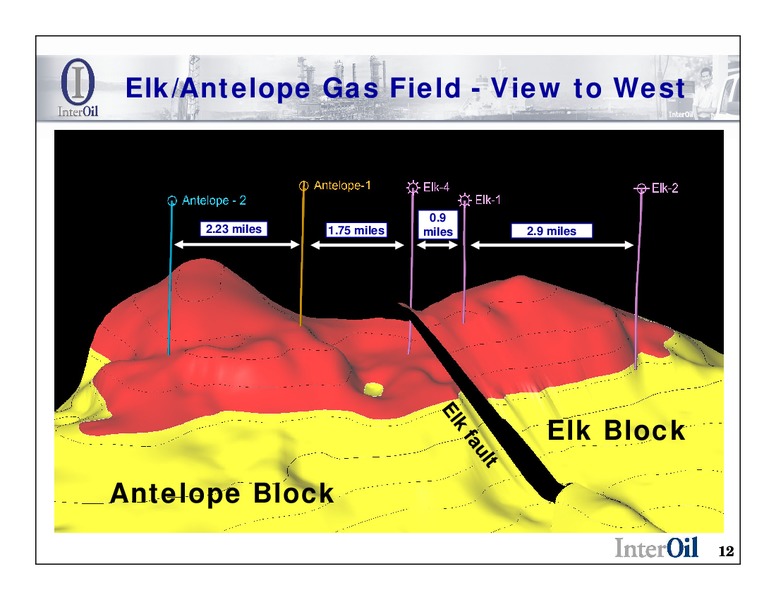 InterOil

Elk/Antelope Gas Field - View to West

InterOil

Antelope - 2

Antelope-1

Elk-4

Elk-1

Elk-2

2.23 miles

1.75 miles

0.9 miles

2.9 miles

Elk fault

Elk Block

Antelope Block

InterOil

12